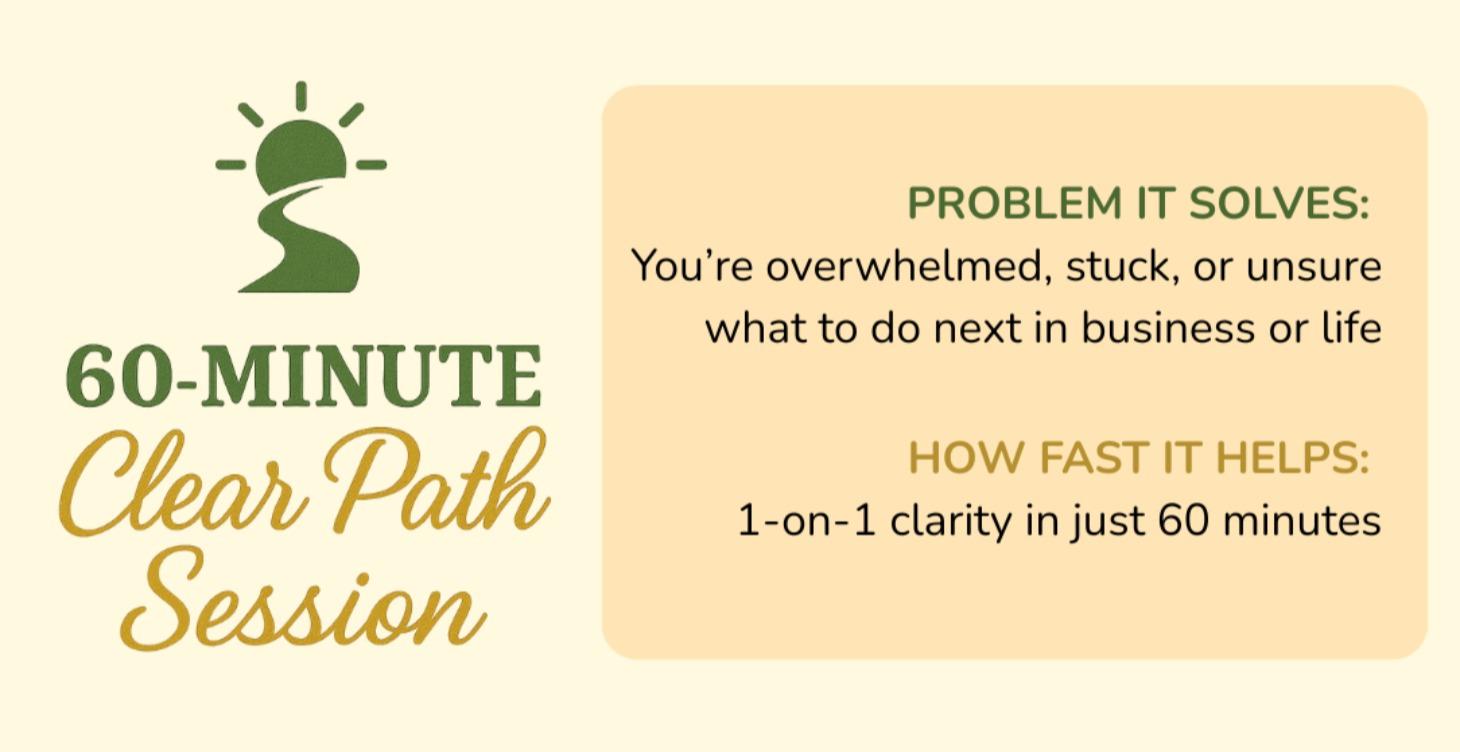 60-MINUTE
Clear Path Session

PROBLEM IT SOLVES:
You're overwhelmed, stuck, or unsure what to do next in business or life

HOW FAST IT HELPS:
1-on-1 clarity in just 60 minutes